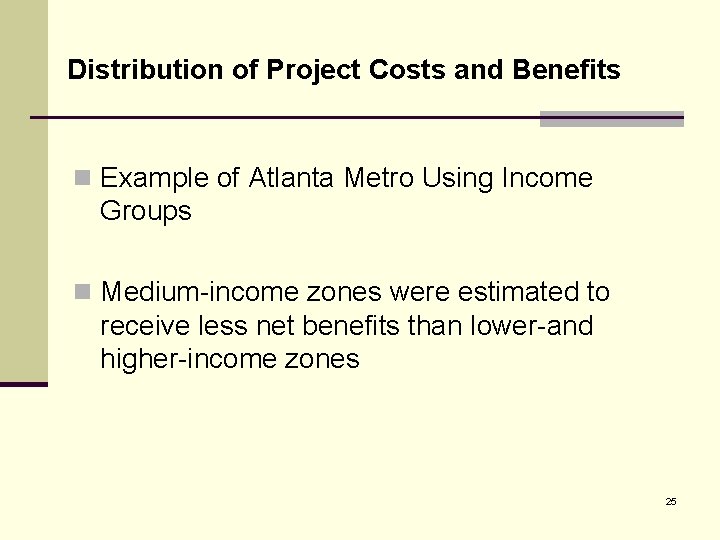 Distribution of Project Costs and Benefits

Example of Atlanta Metro Using Income Groups

Medium-income zones were estimated to receive less net benefits than lower-and higher-income zones

25